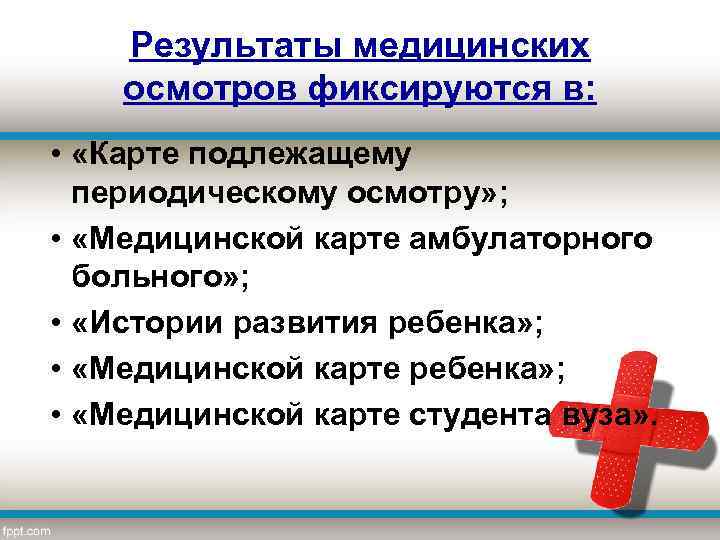 Результаты медицинских осмотров фиксируются в:

• «Карте подлежащему периодическому осмотру»;
• «Медицинской карте амбулаторного больного»;
• «Истории развития ребенка»;
• «Медицинской карте ребенка»;
• «Медицинской карте студента вуза».

fppt.com